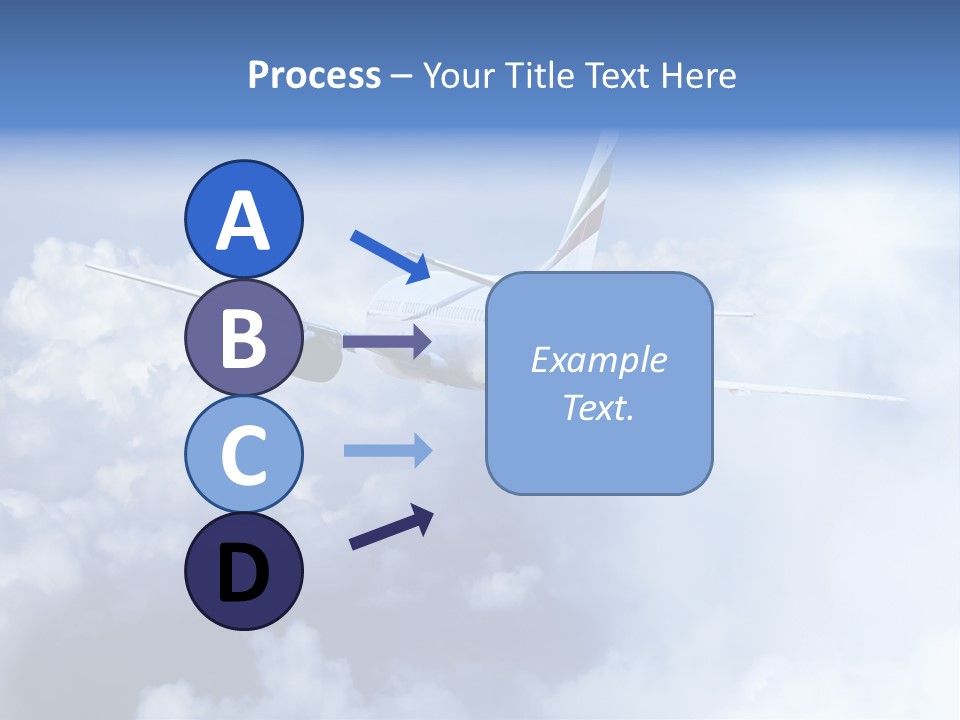 Process – Your Title Text Here

A

B

C

D

Example Text.